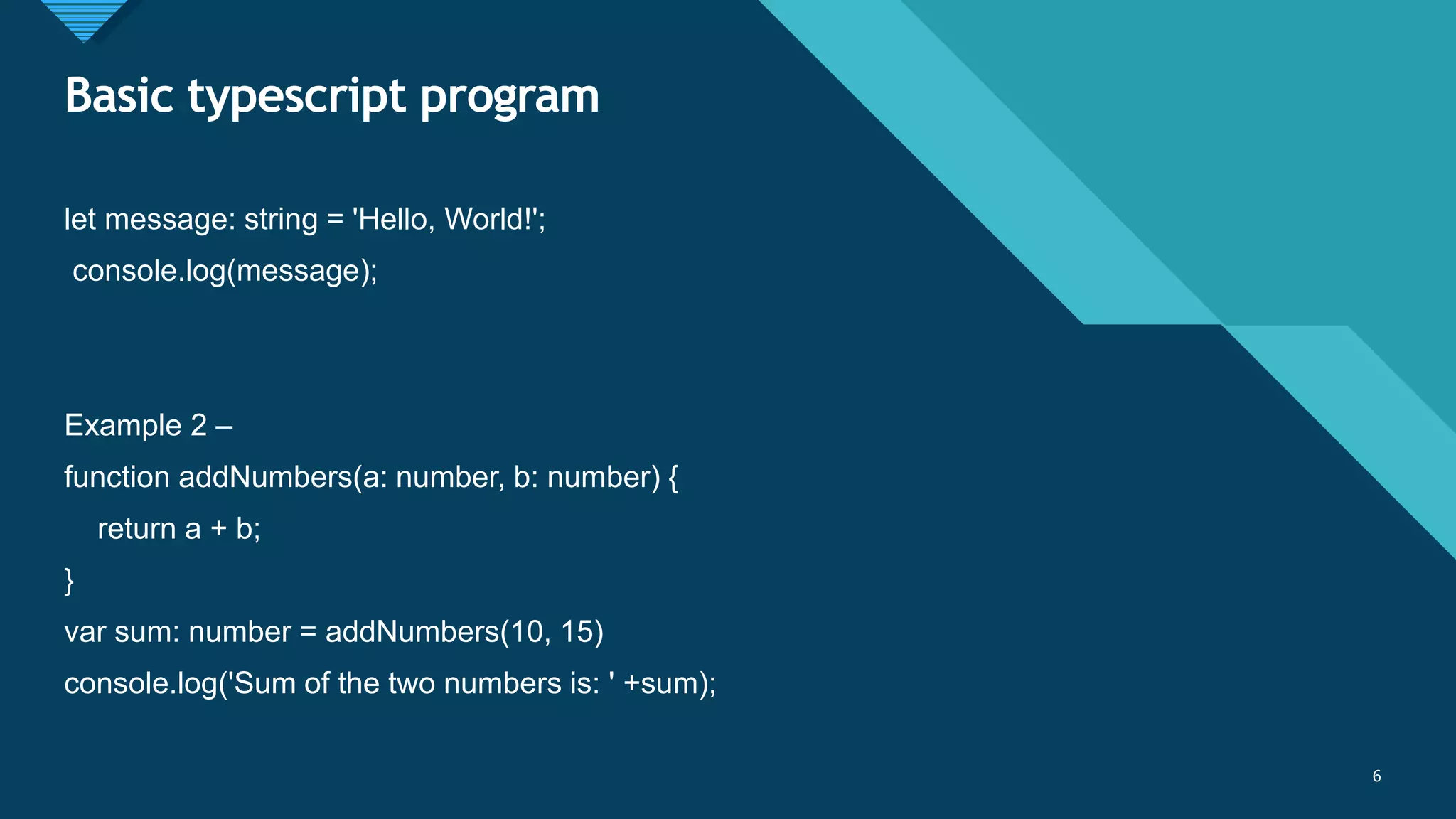 Basic typescript program

let message: string = 'Hello, World!';
console.log(message);

Example 2 –
function addNumbers(a: number, b: number) {
return a + b;
}
var sum: number = addNumbers(10, 15)
console.log('Sum of the two numbers is: ' +sum);

6